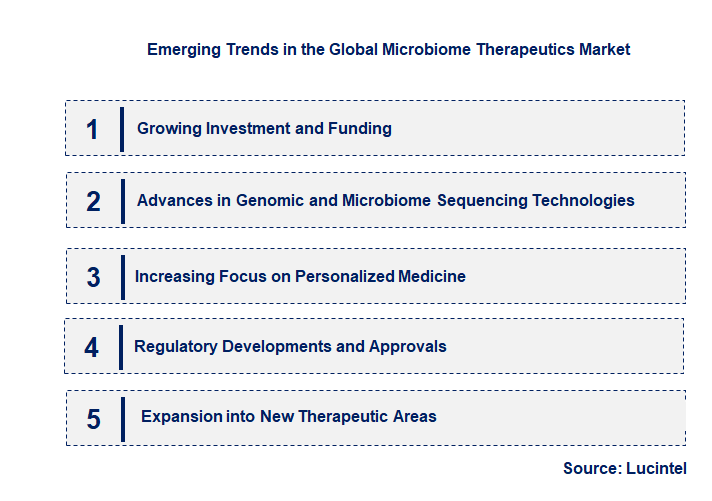 Emerging Trends in the Global Microbiome Therapeutics Market

1 Growing Investment and Funding

2 Advances in Genomic and Microbiome Sequencing Technologies

3 Increasing Focus on Personalized Medicine

4 Regulatory Developments and Approvals

5 Expansion into New Therapeutic Areas

Source: Lucintel